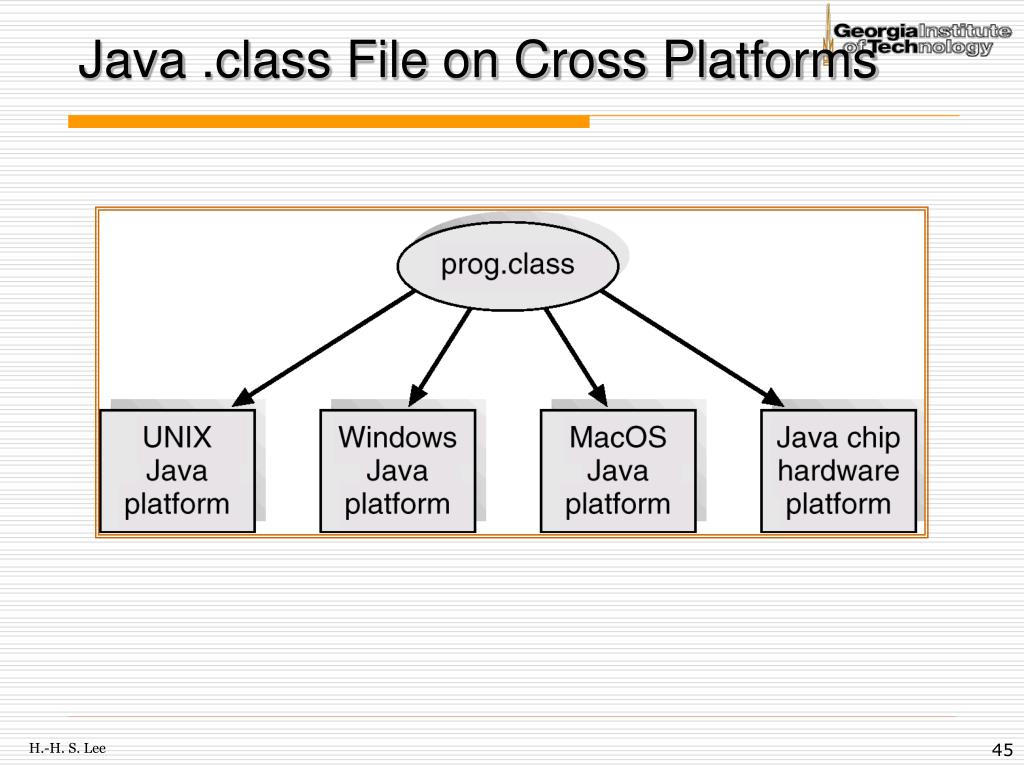 Java .class File on Cross Platforms

Georgia Institute of Technology

prog.class

UNIX Java platform

Windows Java platform

MacOS Java platform

Java chip hardware platform

H.-H. S. Lee

45